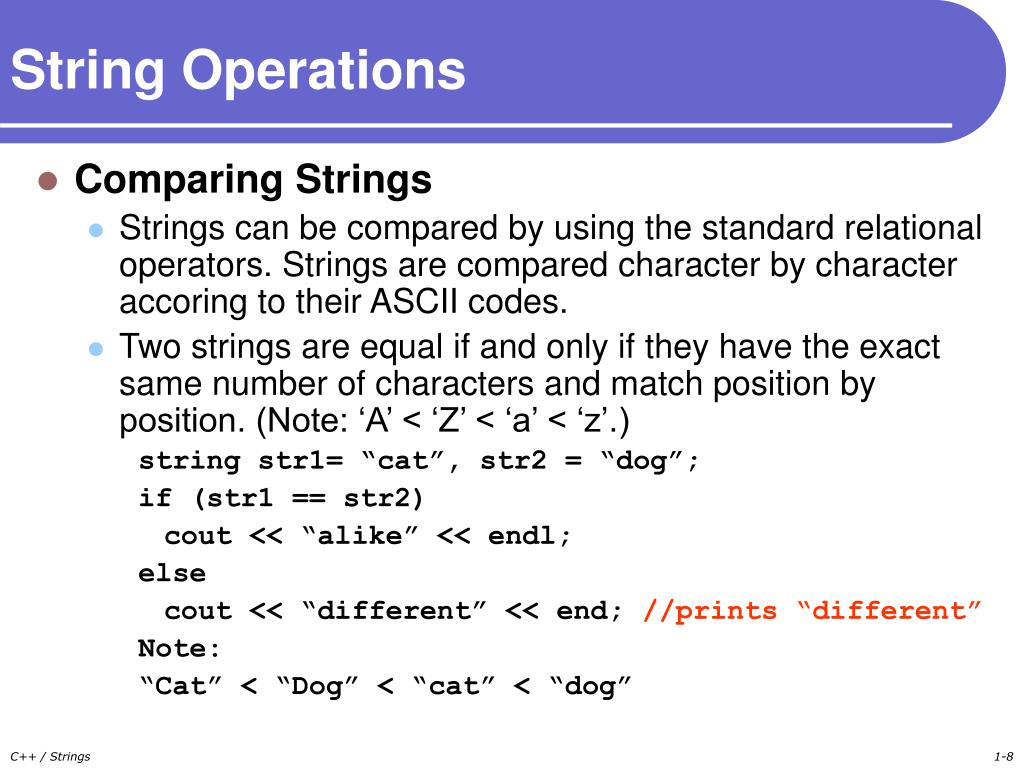 String Operations

Comparing Strings

Strings can be compared by using the standard relational operators. Strings are compared character by character accoring to their ASCII codes.

Two strings are equal if and only if they have the exact same number of characters and match position by position. (Note: ‘A’ < ‘Z’ < ‘a’ < ‘z’.)

string str1= “cat”, str2 = “dog”;
if (str1 == str2)
  cout << “alike” << endl;
else
  cout << “different” << end; //prints “different”
Note:
“Cat” < “Dog” < “cat” < “dog”

C++ / Strings

1-8